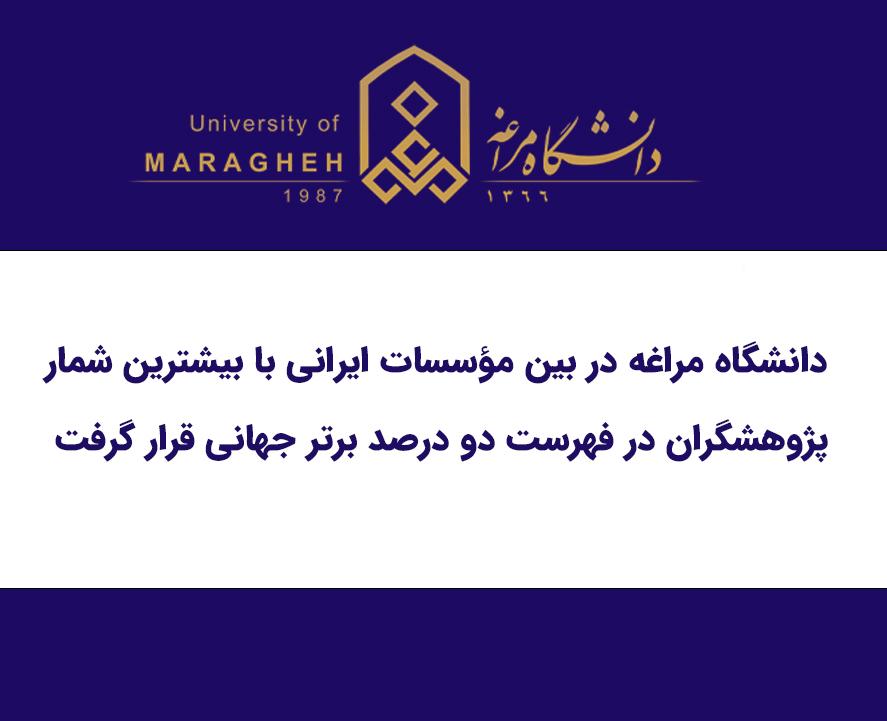 University of
MARAGHEH
1987

دانشگاه مراغه
۱۳۶۶

دانشگاه مراغه در بین مؤسسات ایرانی با بیشترین شمار پژوهشگران در فهرست دو درصد برتر جهانی قرار گرفت